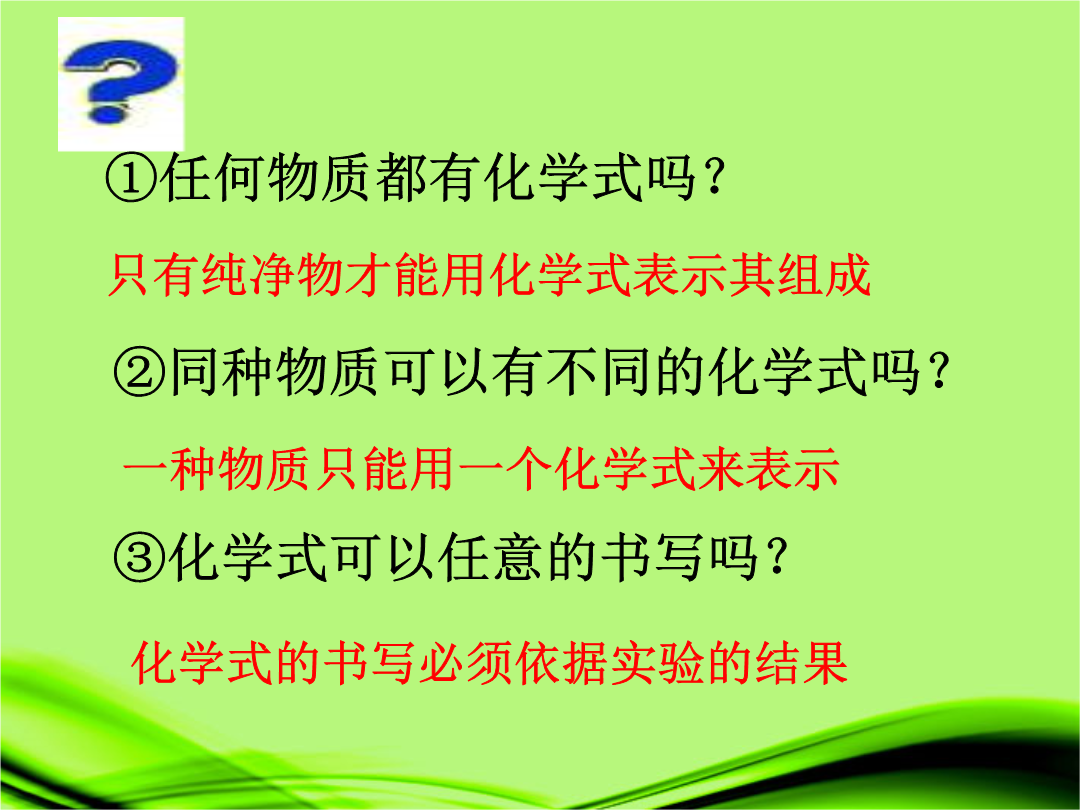 ①任何物质都有化学式吗？

只有纯净物才能用化学式表示其组成

②同种物质可以有不同的化学式吗？

一种物质只能用一个化学式来表示

③化学式可以任意的书写吗？

化学式的书写必须依据实验的结果